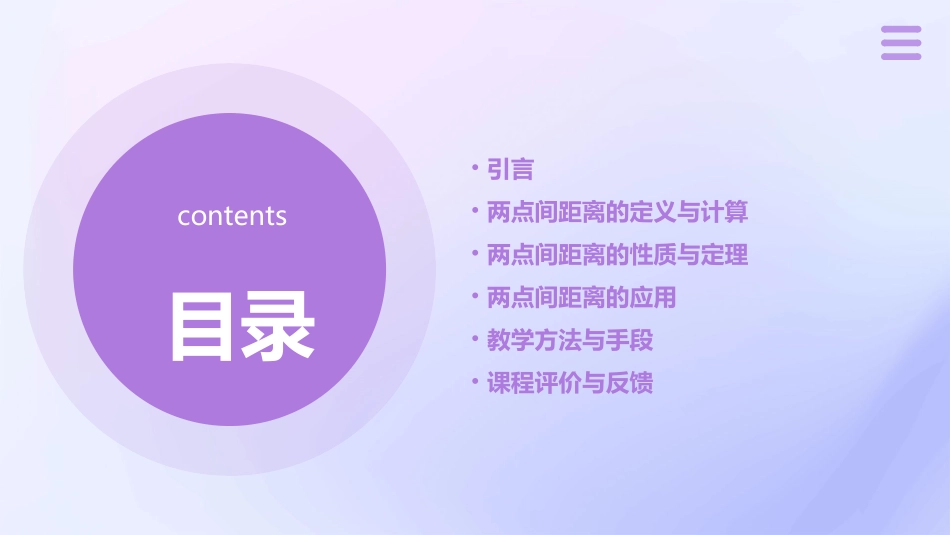 contents

目录

• 引言
• 两点间距离的定义与计算
• 两点间距离的性质与定理
• 两点间距离的应用
• 教学方法与手段
• 课程评价与反馈